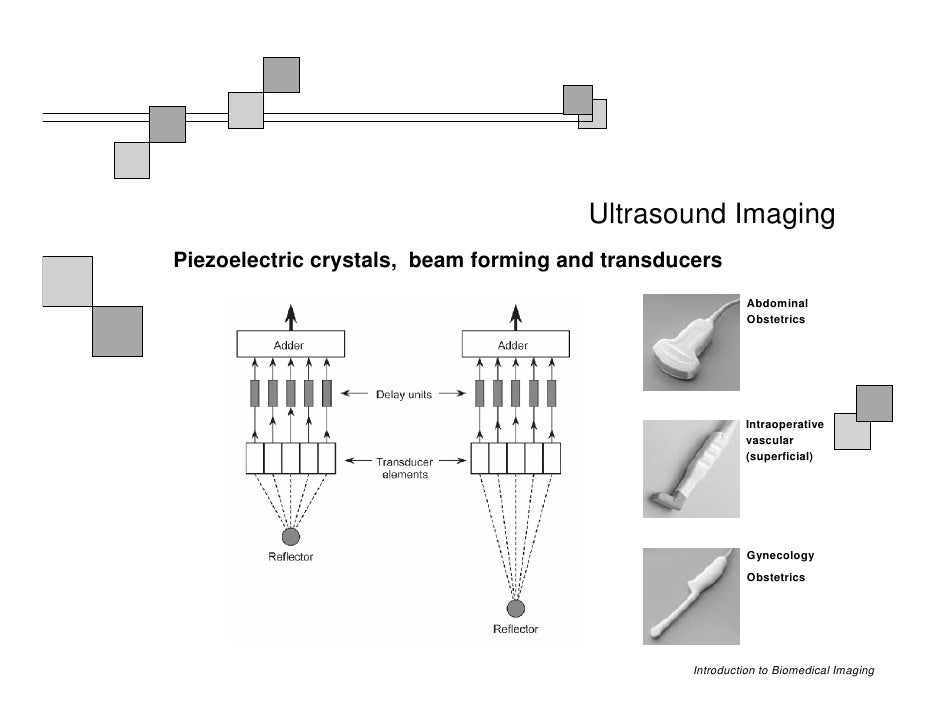 Ultrasound Imaging

Piezoelectric crystals, beam forming and transducers

Adder

Adder

Delay units

Transducer elements

Reflector

Reflector

Abdominal
Obstetrics

Intraoperative
vascular
(superficial)

Gynecology
Obstetrics

Introduction to Biomedical Imaging